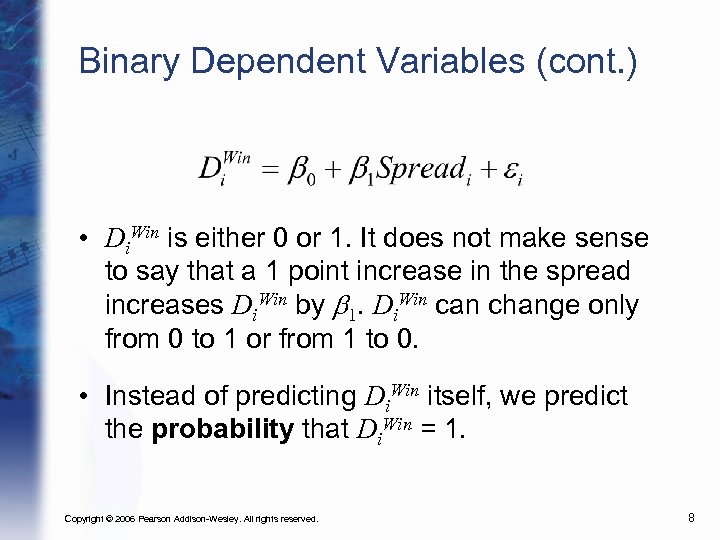 Binary Dependent Variables (cont.)

$D_i^{Win} = \beta_0 + \beta_1 Spread_i + \varepsilon_i$

• $D_i^{Win}$ is either 0 or 1. It does not make sense to say that a 1 point increase in the spread increases $D_i^{Win}$ by $\beta_1$. $D_i^{Win}$ can change only from 0 to 1 or from 1 to 0.

• Instead of predicting $D_i^{Win}$ itself, we predict the **probability** that $D_i^{Win}$ = 1.

Copyright © 2006 Pearson Addison-Wesley. All rights reserved.

8